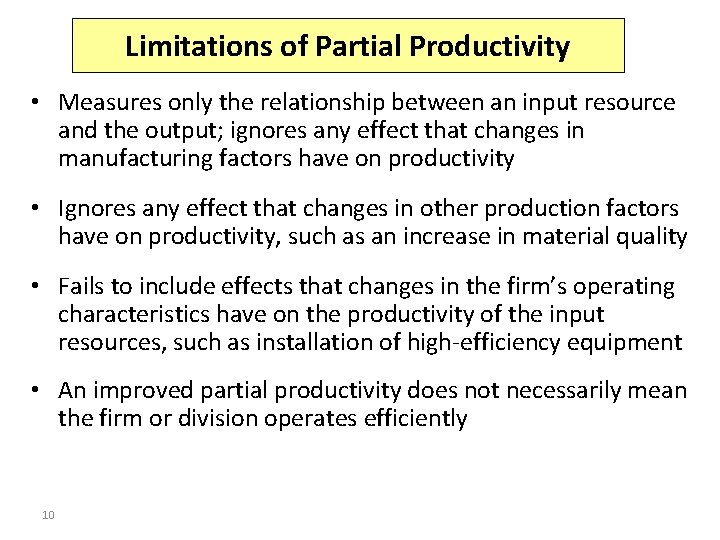 Limitations of Partial Productivity

• Measures only the relationship between an input resource and the output; ignores any effect that changes in manufacturing factors have on productivity

• Ignores any effect that changes in other production factors have on productivity, such as an increase in material quality

• Fails to include effects that changes in the firm's operating characteristics have on the productivity of the input resources, such as installation of high-efficiency equipment

• An improved partial productivity does not necessarily mean the firm or division operates efficiently

10